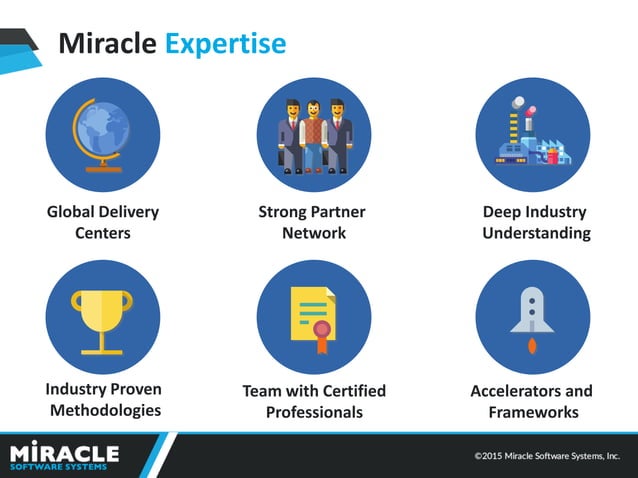 Miracle Expertise

Global Delivery Centers

Strong Partner Network

Deep Industry Understanding

Industry Proven Methodologies

Team with Certified Professionals

Accelerators and Frameworks

MIRACLE
SOFTWARE SYSTEMS

©2015 Miracle Software Systems, Inc.